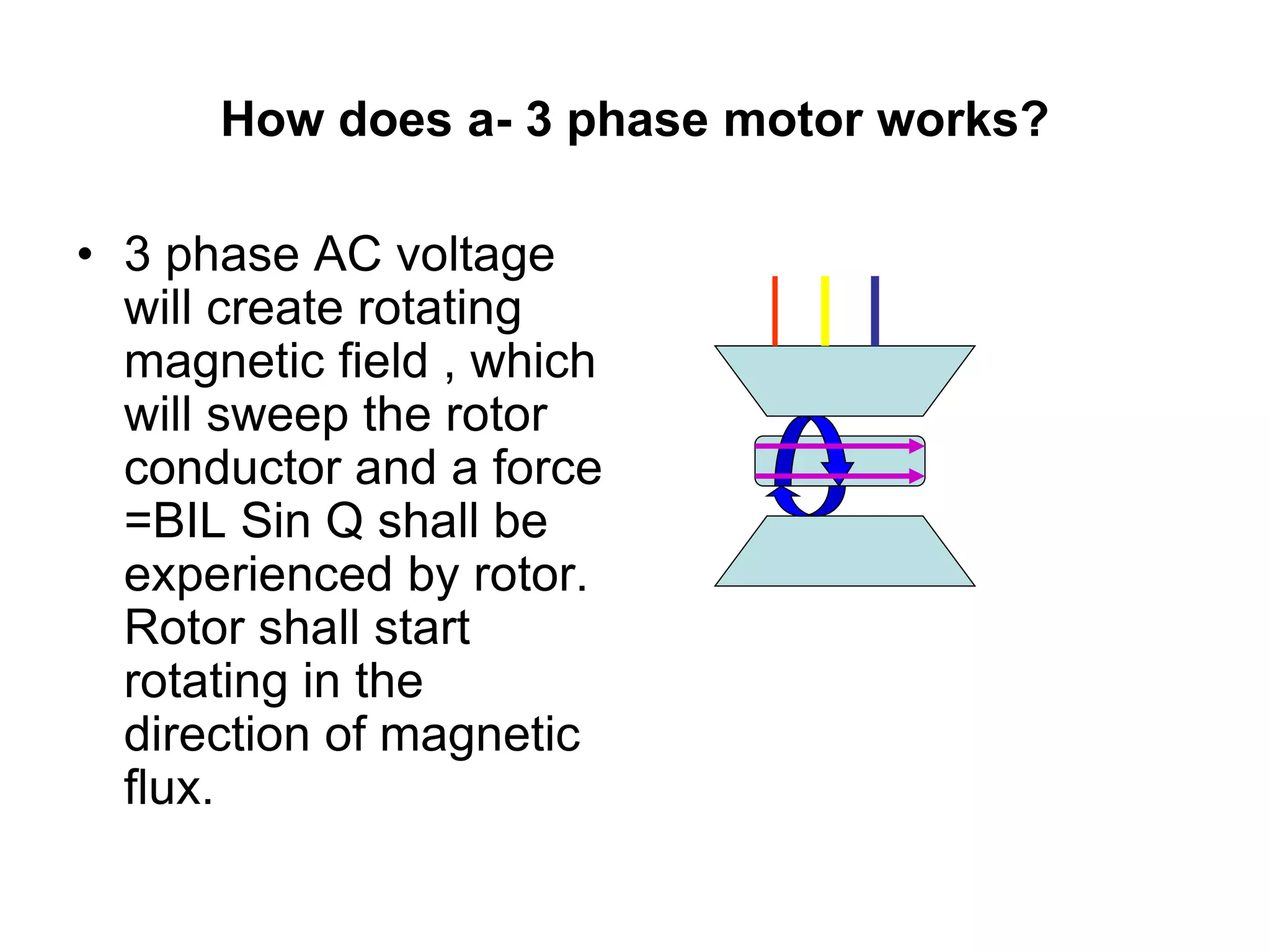 How does a- 3 phase motor works?

• 3 phase AC voltage will create rotating magnetic field , which will sweep the rotor conductor and a force =BIL Sin Q shall be experienced by rotor. Rotor shall start rotating in the direction of magnetic flux.